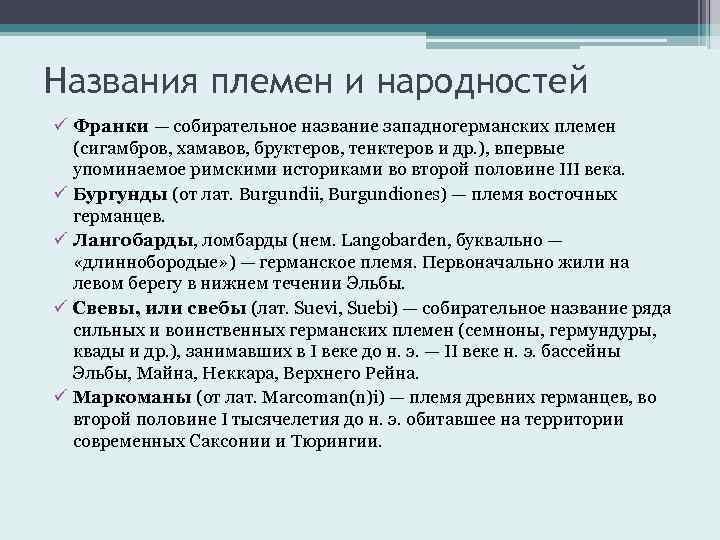 Названия племен и народностей

✓ **Франки** — собирательное название западногерманских племен (сигамбров, хамавов, бруктеров, тенктеров и др.), впервые упоминаемое римскими историками во второй половине III века.
✓ **Бургунды** (от лат. Burgundii, Burgundiones) — племя восточных германцев.
✓ **Лангобарды**, ломбарды (нем. Langobarden, буквально — «длиннобородые») — германское племя. Первоначально жили на левом берегу в нижнем течении Эльбы.
✓ **Свевы, или свебы** (лат. Suevi, Suebi) — собирательное название ряда сильных и воинственных германских племен (семноны, гермундуры, квады и др.), занимавших в I веке до н. э. — II веке н. э. бассейны Эльбы, Майна, Неккара, Верхнего Рейна.
✓ **Маркоманы** (от лат. Marcoman(n)i) — племя древних германцев, во второй половине I тысячелетия до н. э. обитавшее на территории современных Саксонии и Тюрингии.